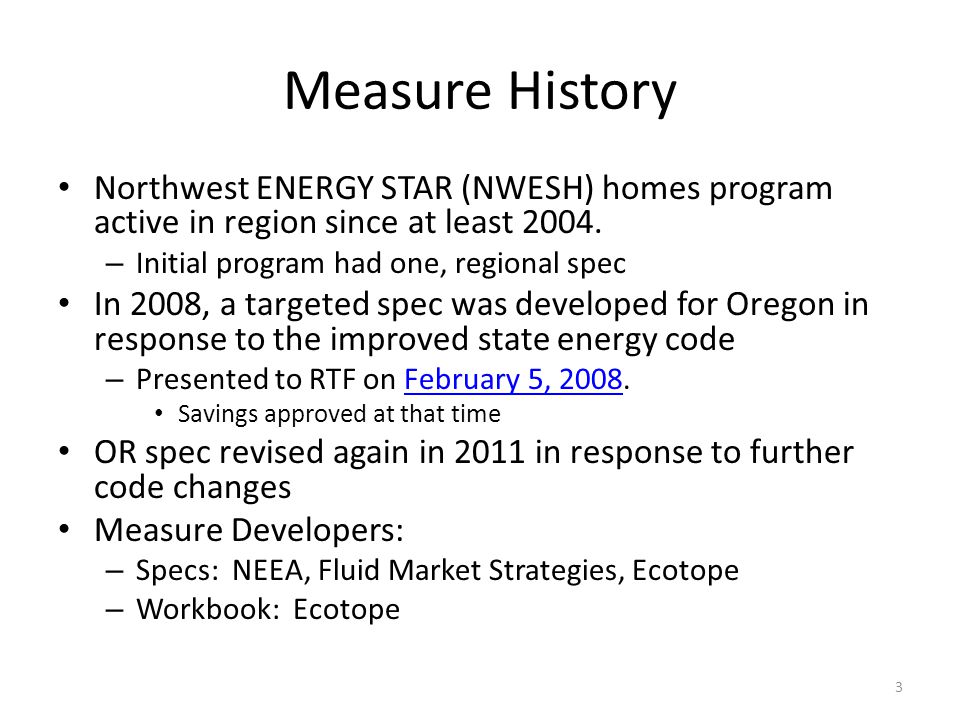 Measure History

• Northwest ENERGY STAR (NWESH) homes program active in region since at least 2004.
  – Initial program had one, regional spec
• In 2008, a targeted spec was developed for Oregon in response to the improved state energy code
  – Presented to RTF on February 5, 2008.
    • Savings approved at that time
• OR spec revised again in 2011 in response to further code changes
• Measure Developers:
  – Specs: NEEA, Fluid Market Strategies, Ecotope
  – Workbook: Ecotope

3